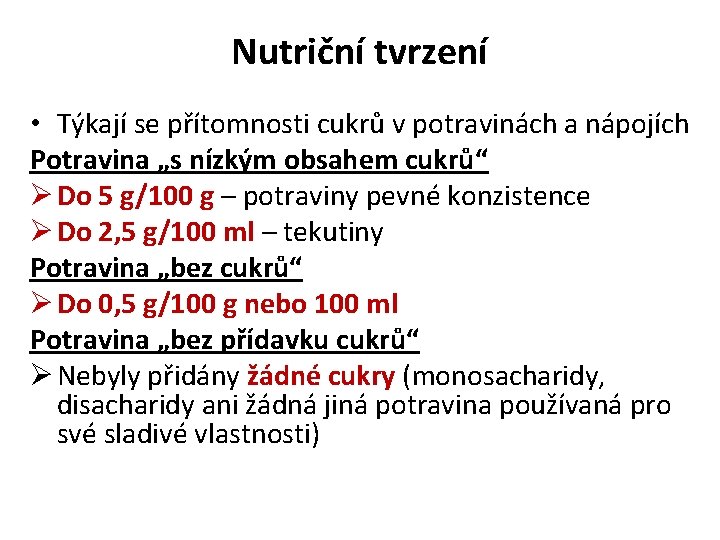 Nutriční tvrzení

• Týkají se přítomnosti cukrů v potravinách a nápojích

Potravina „s nízkým obsahem cukrů“

➢ Do 5 g/100 g – potraviny pevné konzistence

➢ Do 2,5 g/100 ml – tekutiny

Potravina „bez cukrů“

➢ Do 0,5 g/100 g nebo 100 ml

Potravina „bez přídavku cukrů“

➢ Nebyly přidány žádné cukry (monosacharidy, disacharidy ani žádná jiná potravina používaná pro své sladivé vlastnosti)